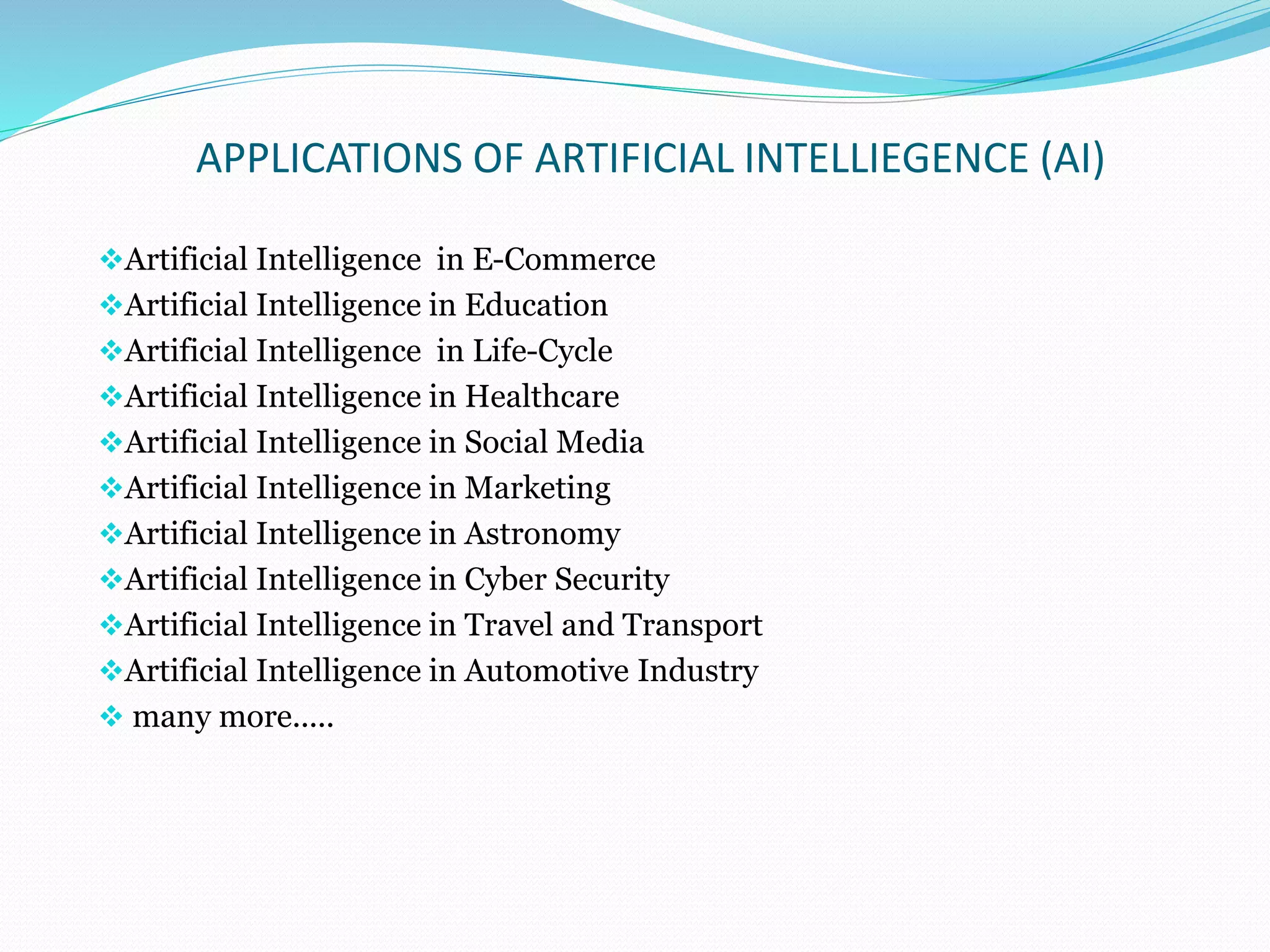 APPLICATIONS OF ARTIFICIAL INTELLIEGENCE (AI)

❖Artificial Intelligence in E-Commerce
❖Artificial Intelligence in Education
❖Artificial Intelligence in Life-Cycle
❖Artificial Intelligence in Healthcare
❖Artificial Intelligence in Social Media
❖Artificial Intelligence in Marketing
❖Artificial Intelligence in Astronomy
❖Artificial Intelligence in Cyber Security
❖Artificial Intelligence in Travel and Transport
❖Artificial Intelligence in Automotive Industry
❖ many more…..